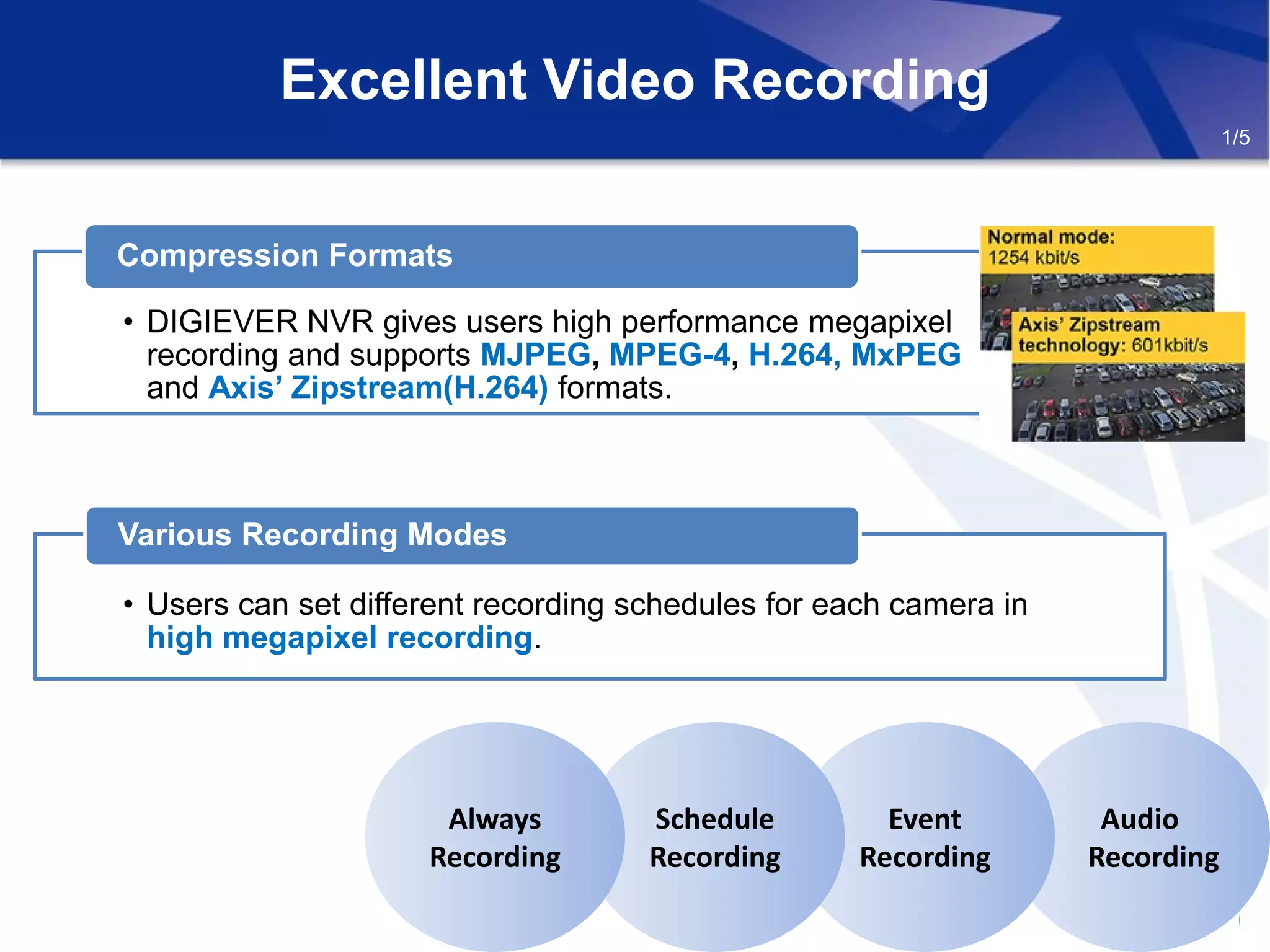 Excellent Video Recording

1/5

Compression Formats

• DIGIEVER NVR gives users high performance megapixel recording and supports MJPEG, MPEG-4, H.264, MxPEG and Axis' Zipstream(H.264) formats.

Normal mode:
1254 kbit/s

Axis' Zipstream technology: 601kbit/s

Various Recording Modes

• Users can set different recording schedules for each camera in high megapixel recording.

Always Recording

Schedule Recording

Event Recording

Audio Recording